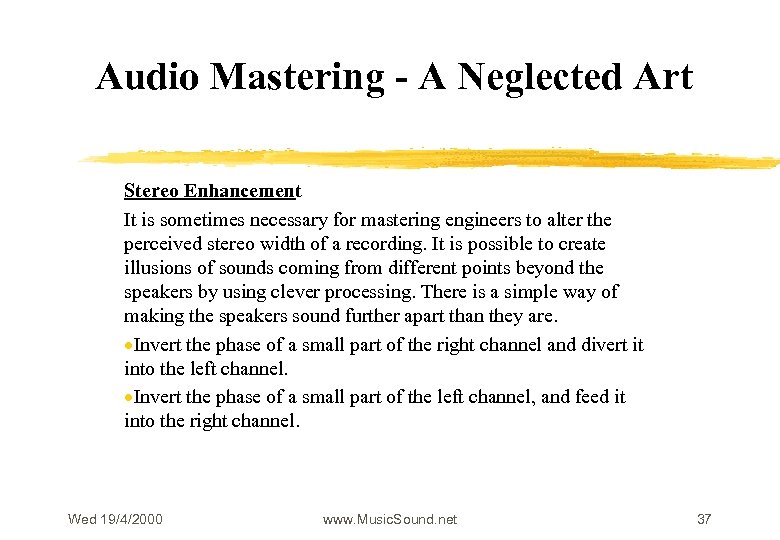 Audio Mastering - A Neglected Art

Stereo Enhancement

It is sometimes necessary for mastering engineers to alter the perceived stereo width of a recording. It is possible to create illusions of sounds coming from different points beyond the speakers by using clever processing. There is a simple way of making the speakers sound further apart than they are.

•Invert the phase of a small part of the right channel and divert it into the left channel.

•Invert the phase of a small part of the left channel, and feed it into the right channel.

Wed 19/4/2000

www.MusicSound.net

37